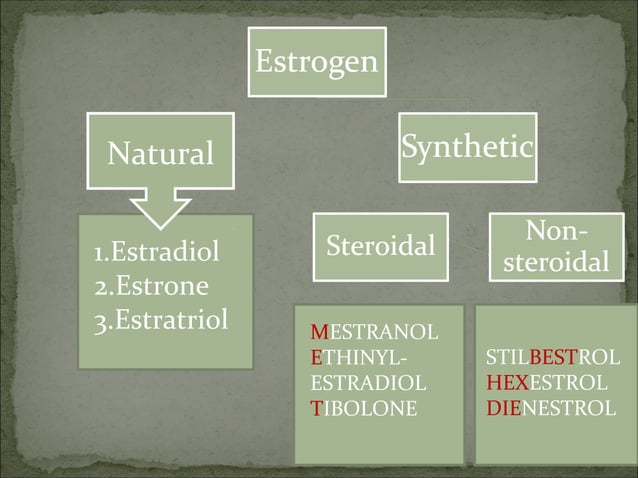 Estrogen

Natural

Synthetic

1.Estradiol
2.Estrone
3.Estratriol

Steroidal

Non-steroidal

MESTRANOL
ETHINYL-ESTRADIOL
TIBOLONE

STILBESTROL
HEXESTROL
DIENESTROL